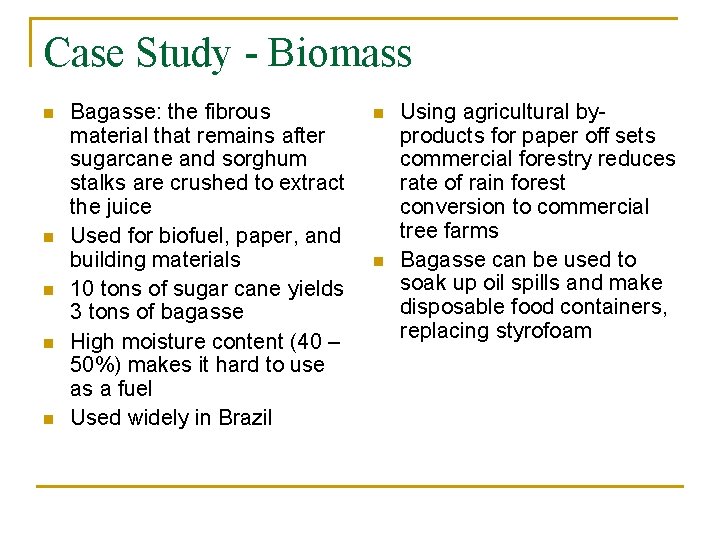 Case Study - Biomass

- Bagasse: the fibrous material that remains after sugarcane and sorghum stalks are crushed to extract the juice
- Used for biofuel, paper, and building materials
- 10 tons of sugar cane yields 3 tons of bagasse
- High moisture content (40 – 50%) makes it hard to use as a fuel
- Used widely in Brazil

- Using agricultural by-products for paper off sets commercial forestry reduces rate of rain forest conversion to commercial tree farms
- Bagasse can be used to soak up oil spills and make disposable food containers, replacing styrofoam